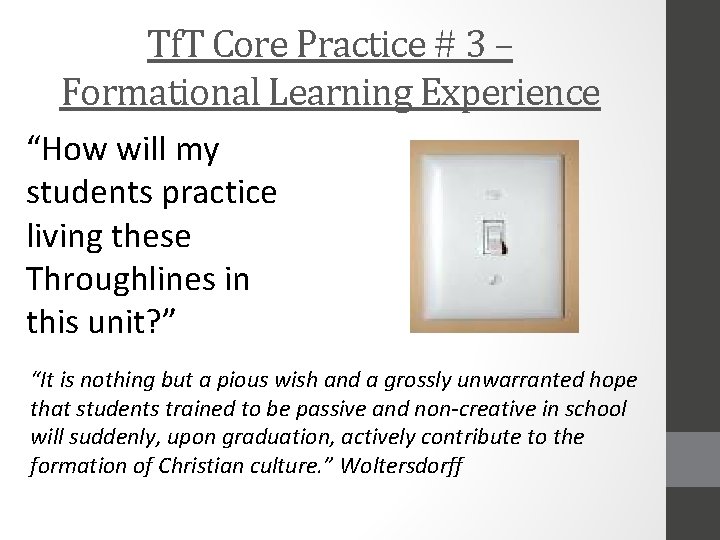 TfT Core Practice # 3 – Formational Learning Experience

“How will my students practice living these Throughlines in this unit?”

“It is nothing but a pious wish and a grossly unwarranted hope that students trained to be passive and non-creative in school will suddenly, upon graduation, actively contribute to the formation of Christian culture.” Woltersdorff